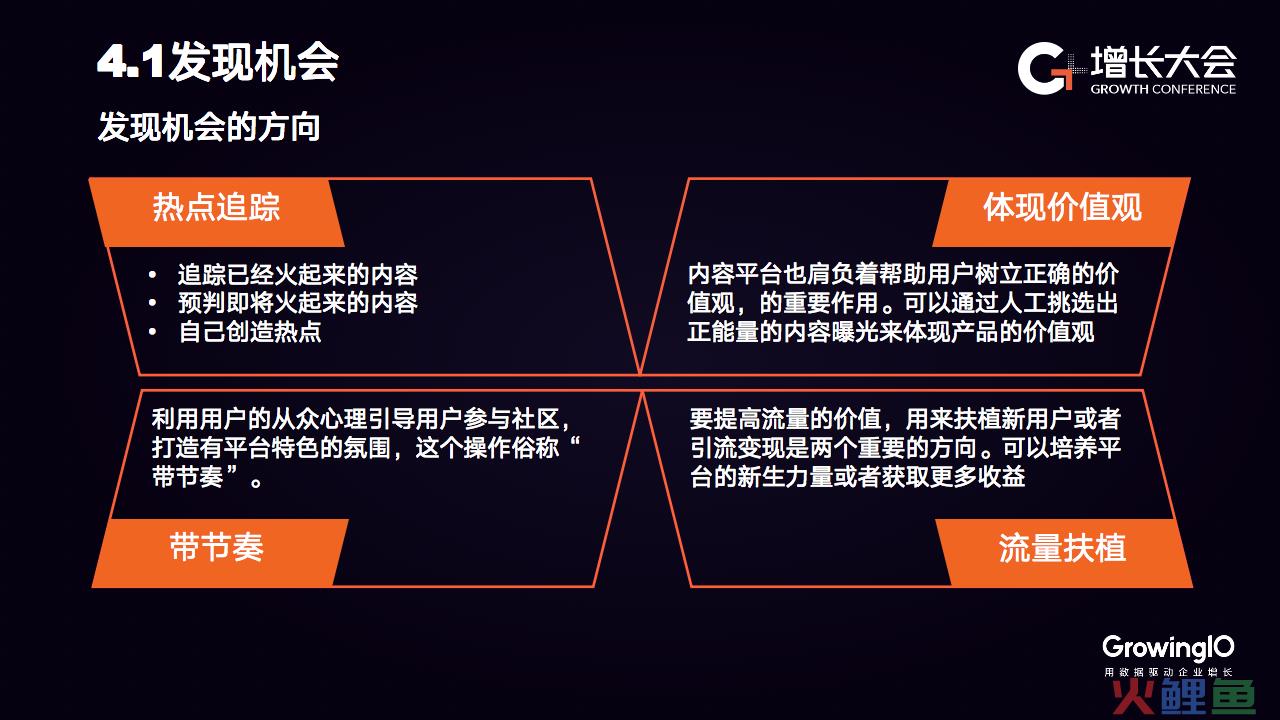 4.1发现机会

增长大会
GROWTH CONFERENCE

发现机会的方向

热点追踪

• 追踪已经火起来的内容
• 预判即将火起来的内容
• 自己创造热点

体现价值观

内容平台也肩负着帮助用户树立正确的价值观，的重要作用。可以通过人工挑选出正能量的内容曝光来体现产品的价值观

利用用户的从众心理引导用户参与社区，打造有平台特色的氛围，这个操作俗称“带节奏”。

带节奏

要提高流量的价值，用来扶植新用户或者引流变现是两个重要的方向。可以培养平台的新生力量或者获取更多收益

流量扶植

GrowingIO
用数据驱动企业增长

火鲤鱼